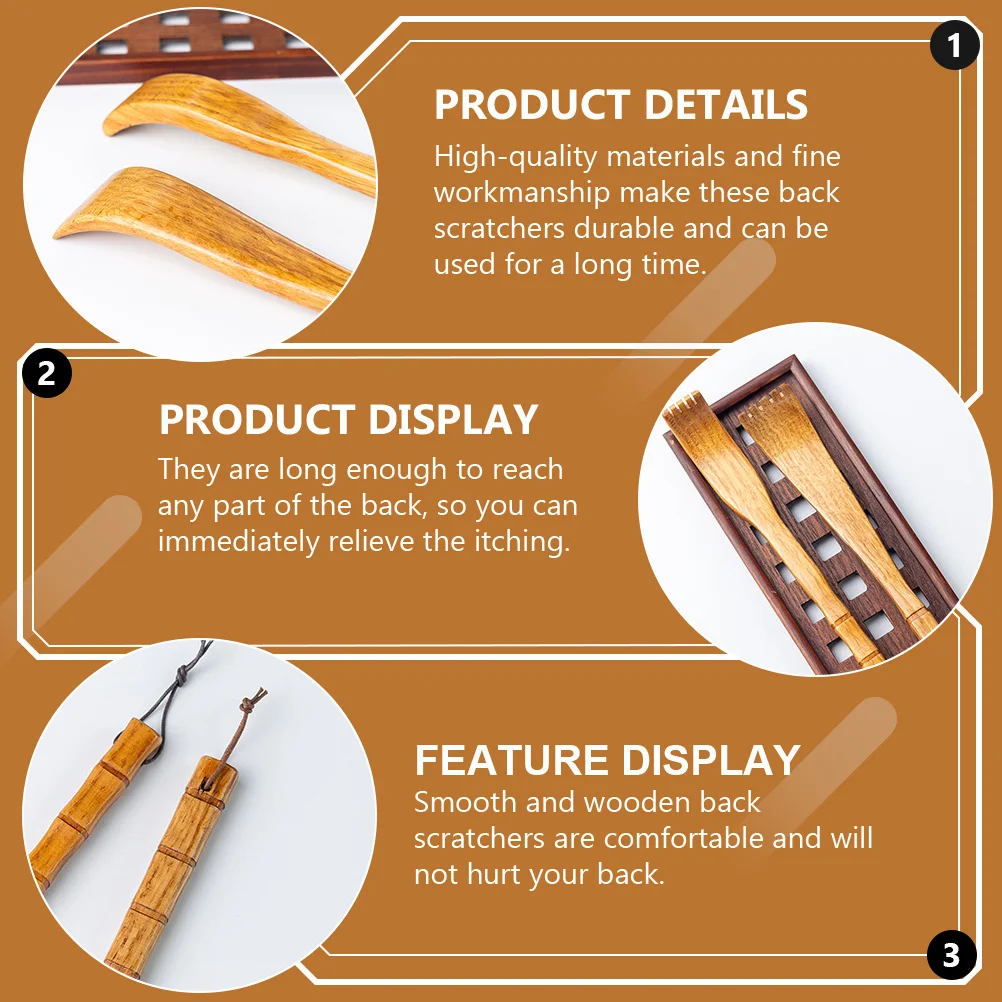 1

PRODUCT DETAILS

High-quality materials and fine workmanship make these back scratchers durable and can be used for a long time.

2

PRODUCT DISPLAY

They are long enough to reach any part of the back, so you can immediately relieve the itching.

FEATURE DISPLAY

Smooth and wooden back scratchers are comfortable and will not hurt your back.

3